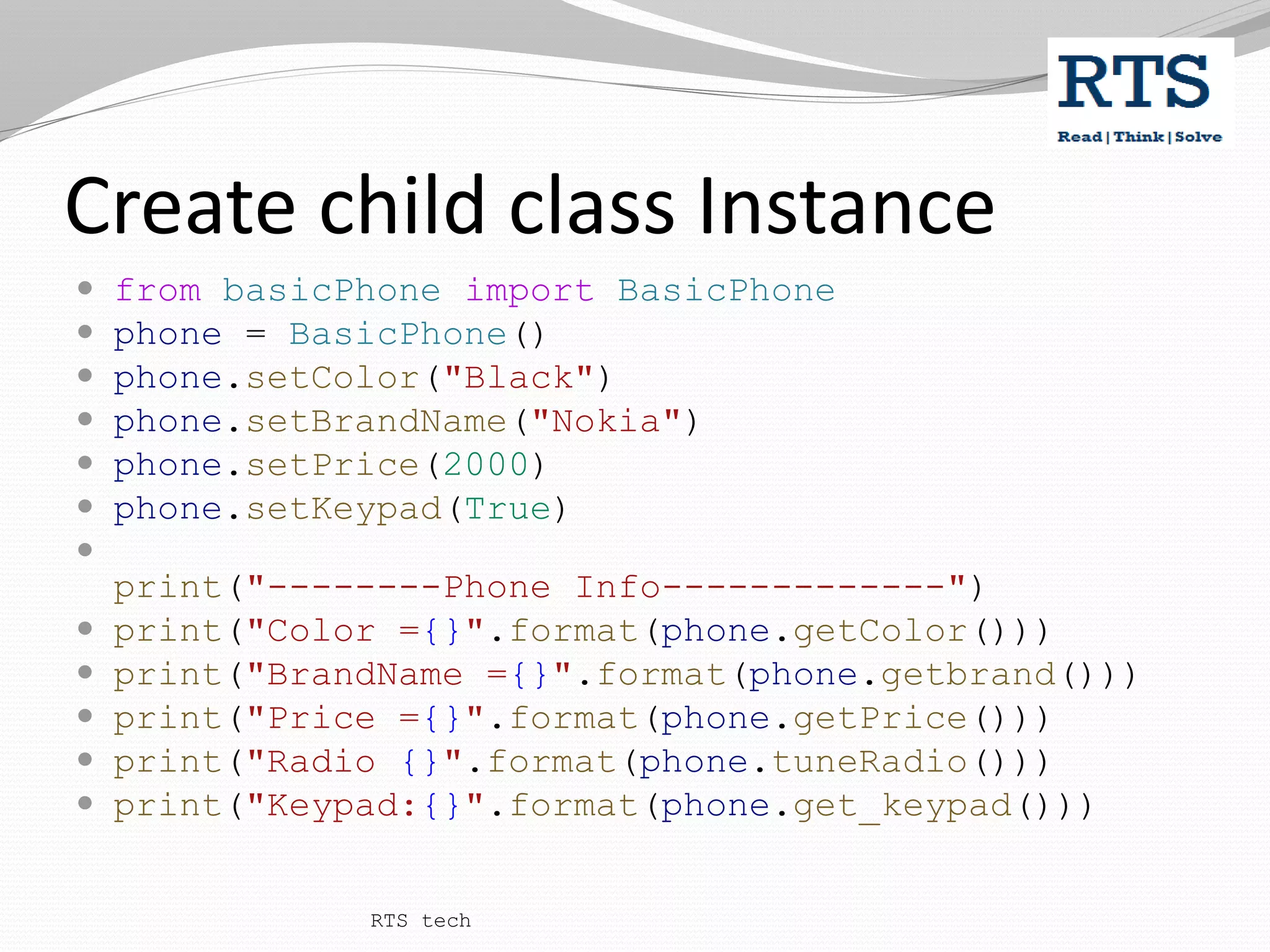 RTS
Read | Think | Solve

Create child class Instance

- from basicPhone import BasicPhone
- phone = BasicPhone()
- phone.setColor("Black")
- phone.setBrandName("Nokia")
- phone.setPrice(2000)
- phone.setKeypad(True)
- print("--------Phone Info-------------")
- print("Color ={}".format(phone.getColor()))
- print("BrandName ={}".format(phone.getbrand()))
- print("Price ={}".format(phone.getPrice()))
- print("Radio {}".format(phone.tuneRadio()))
- print("Keypad:{}".format(phone.get_keypad()))

RTS tech